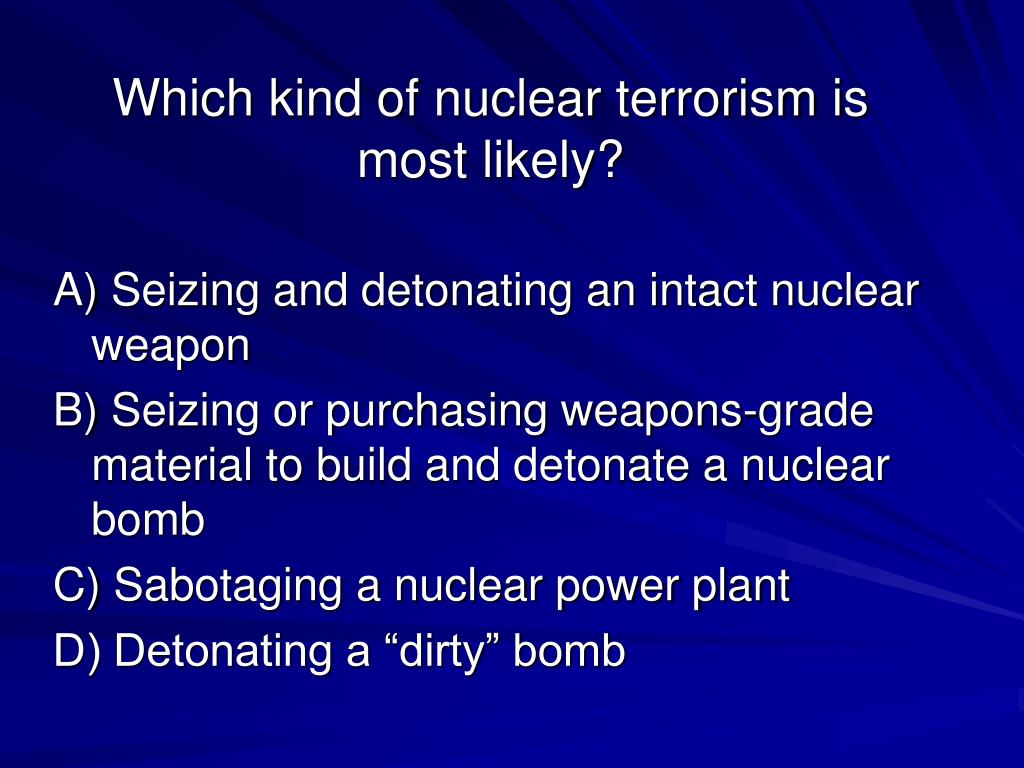 Which kind of nuclear terrorism is most likely?

A) Seizing and detonating an intact nuclear weapon

B) Seizing or purchasing weapons-grade material to build and detonate a nuclear bomb

C) Sabotaging a nuclear power plant

D) Detonating a “dirty” bomb